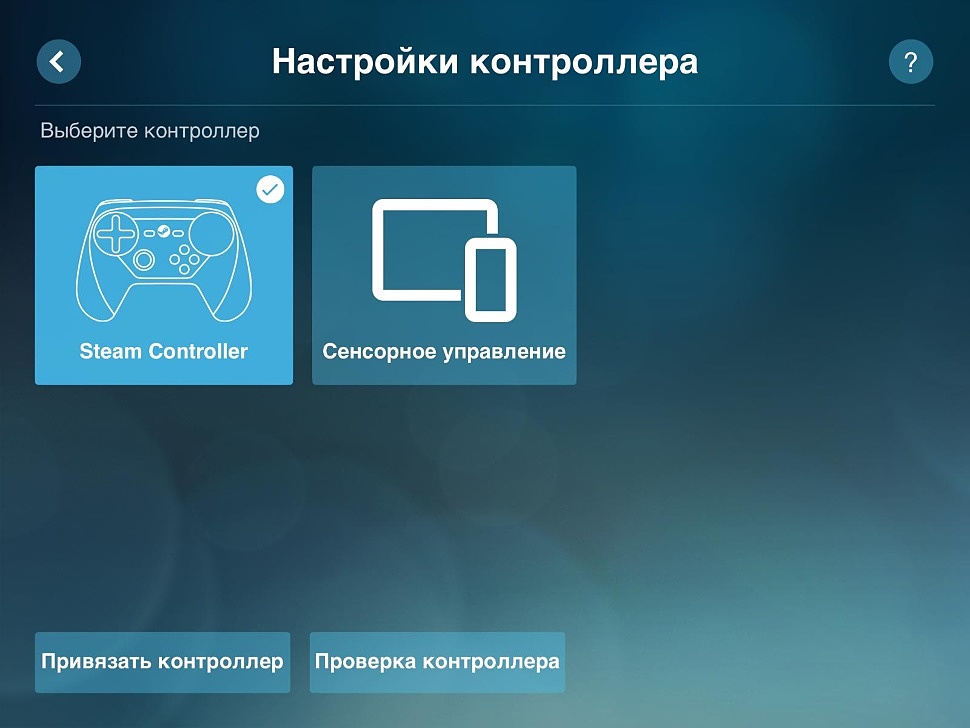 Настройки контроллера

?

Выберите контроллер

Steam Controller

Сенсорное управление

Привязать контроллер

Проверка контроллера